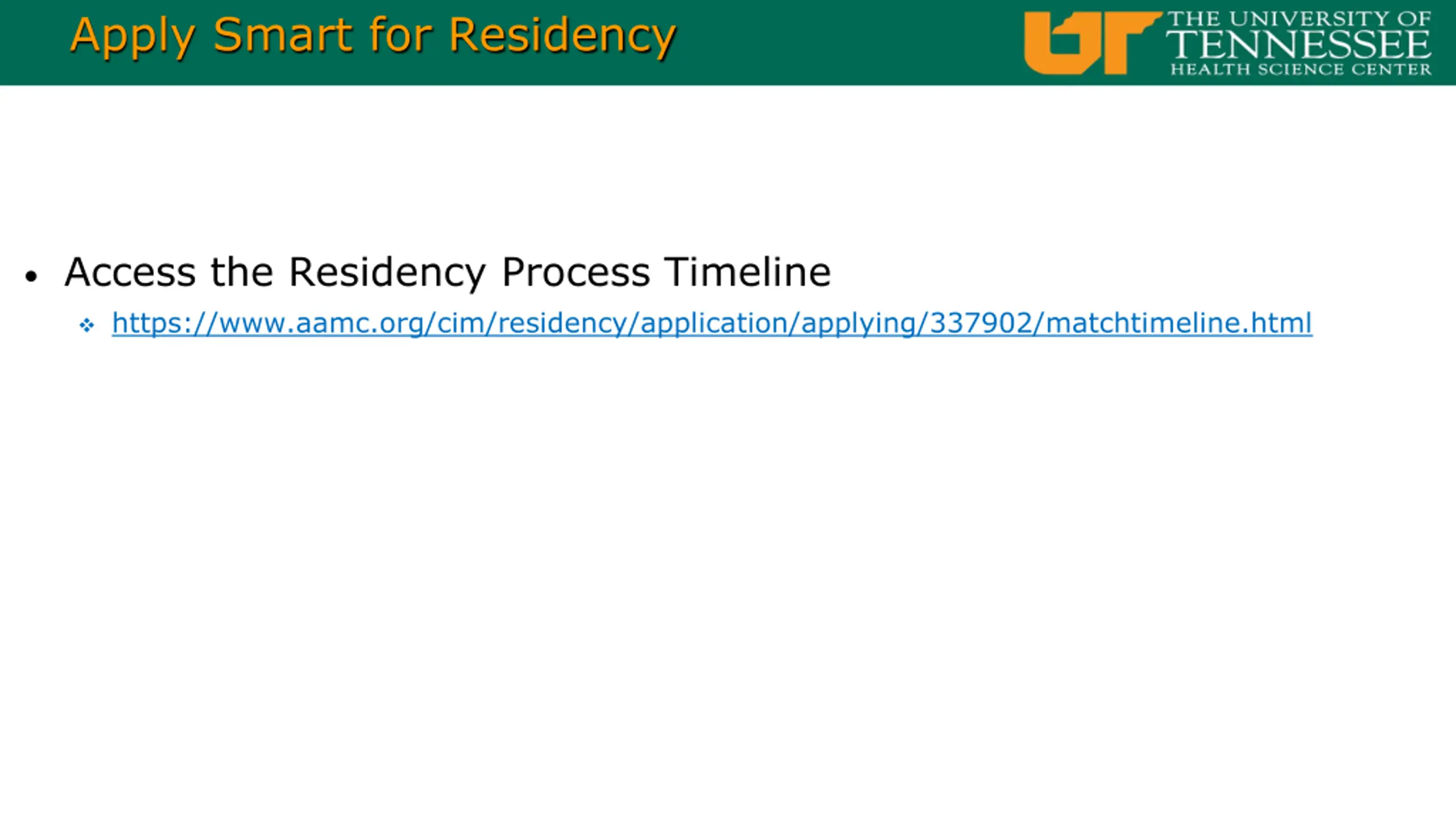 Apply Smart for Residency

UT THE UNIVERSITY OF TENNESSEE HEALTH SCIENCE CENTER

• Access the Residency Process Timeline

❖ https://www.aamc.org/cim/residency/application/applying/337902/matchtimeline.html